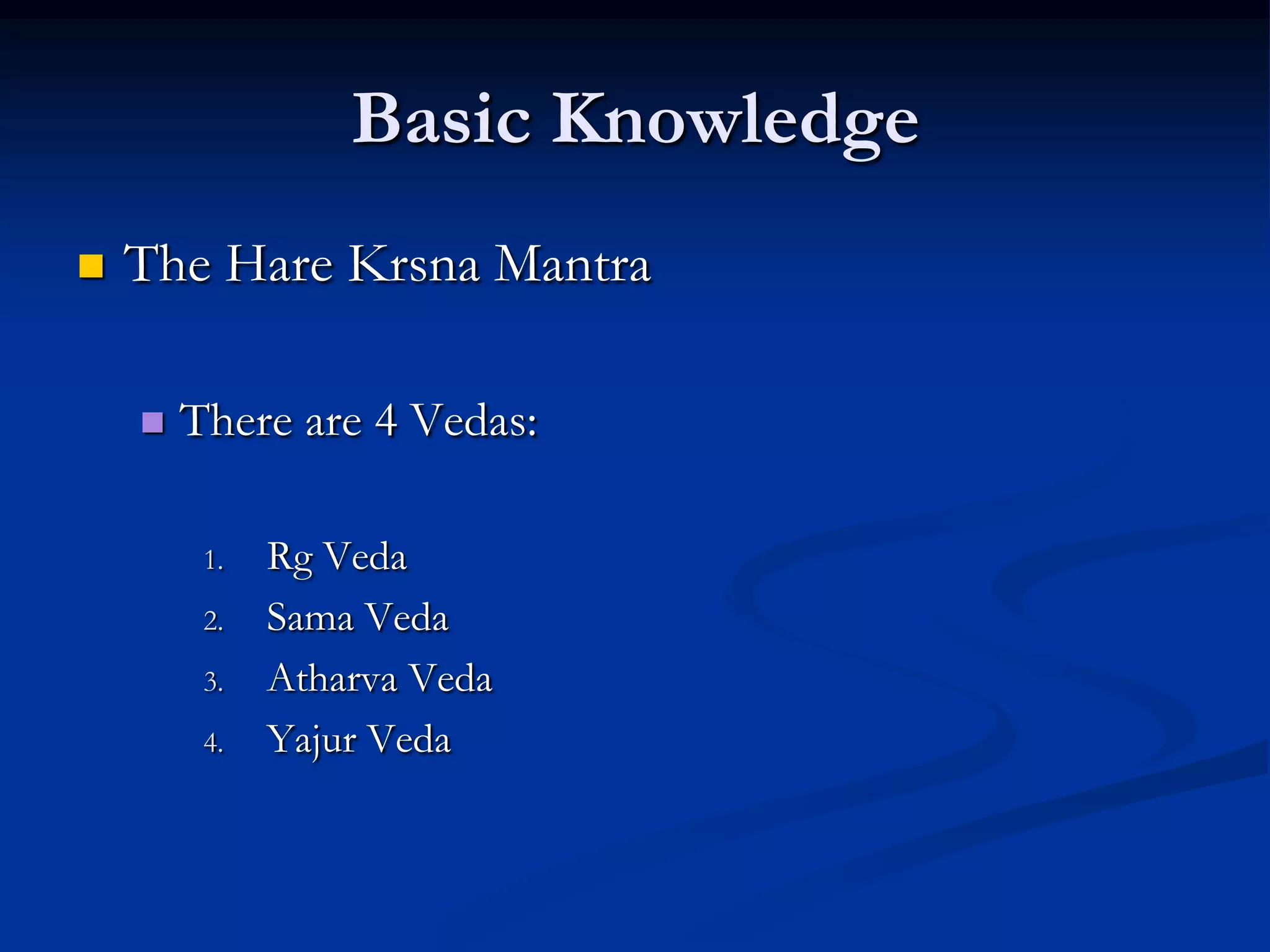 Basic Knowledge

The Hare Krsna Mantra

There are 4 Vedas:

1. Rg Veda
2. Sama Veda
3. Atharva Veda
4. Yajur Veda